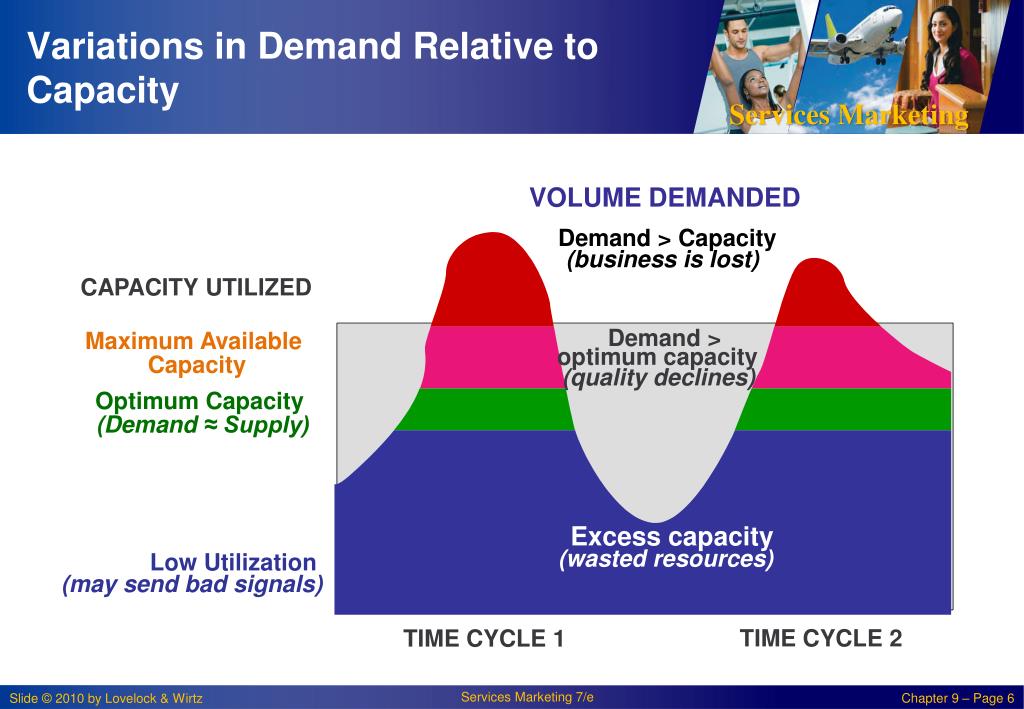 Variations in Demand Relative to Capacity

Services Marketing

VOLUME DEMANDED

Demand > Capacity
(business is lost)

CAPACITY UTILIZED

Maximum Available Capacity

Demand > optimum capacity
(quality declines)

Optimum Capacity
(Demand ≈ Supply)

Excess capacity
(wasted resources)

Low Utilization
(may send bad signals)

TIME CYCLE 1

TIME CYCLE 2

Slide © 2010 by Lovelock & Wirtz

Services Marketing 7/e

Chapter 9 – Page 6